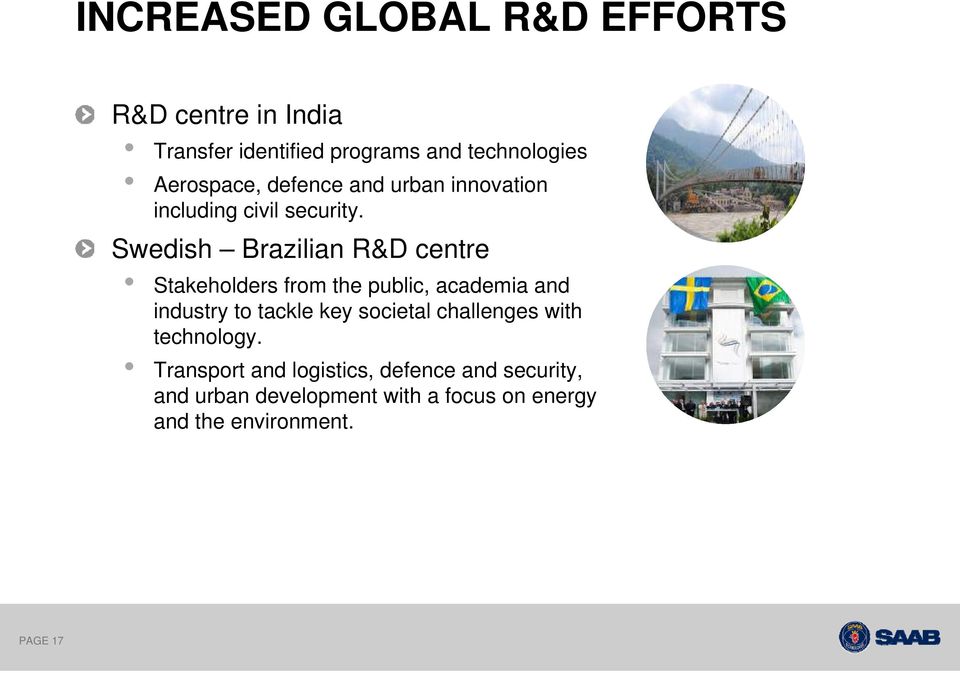 INCREASED GLOBAL R&D EFFORTS

R&D centre in India

• Transfer identified programs and technologies
• Aerospace, defence and urban innovation including civil security.

Swedish – Brazilian R&D centre

• Stakeholders from the public, academia and industry to tackle key societal challenges with technology.
• Transport and logistics, defence and security, and urban development with a focus on energy and the environment.

PAGE 17

SAAB